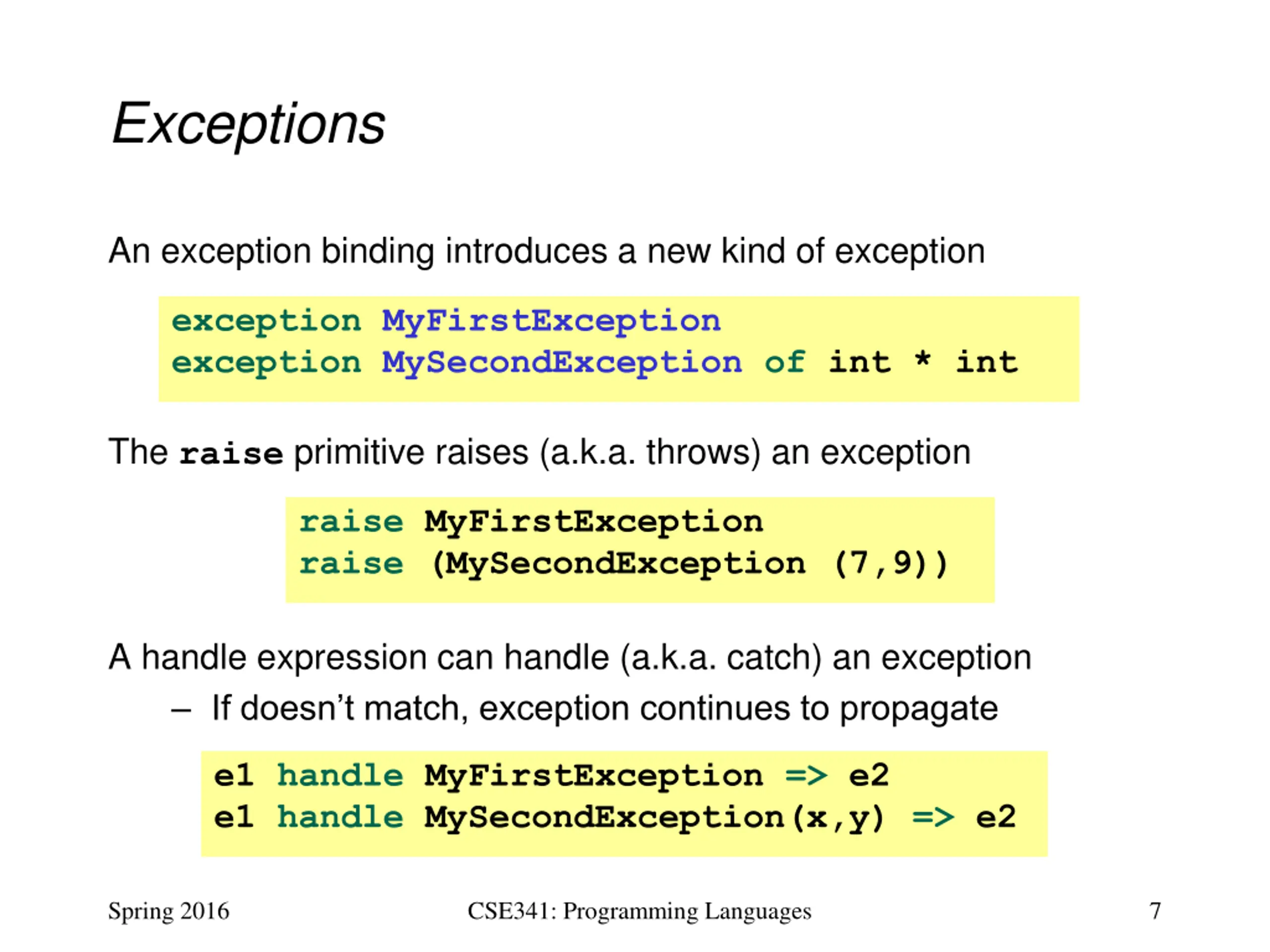 Exceptions

An exception binding introduces a new kind of exception

exception MyFirstException
exception MySecondException of int * int

The raise primitive raises (a.k.a. throws) an exception

raise MyFirstException
raise (MySecondException (7,9))

A handle expression can handle (a.k.a. catch) an exception

– If doesn't match, exception continues to propagate

e1 handle MyFirstException => e2
e1 handle MySecondException(x,y) => e2

Spring 2016 CSE341: Programming Languages 7